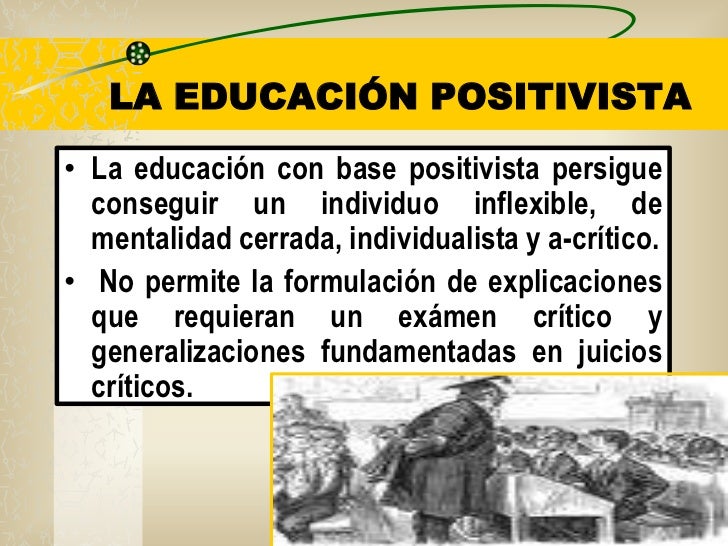 LA EDUCACIÓN POSITIVISTA

• La educación con base positivista persigue conseguir un individuo inflexible, de mentalidad cerrada, individualista y a-crítico.

• No permite la formulación de explicaciones que requieran un exámen crítico y generalizaciones fundamentadas en juicios críticos.